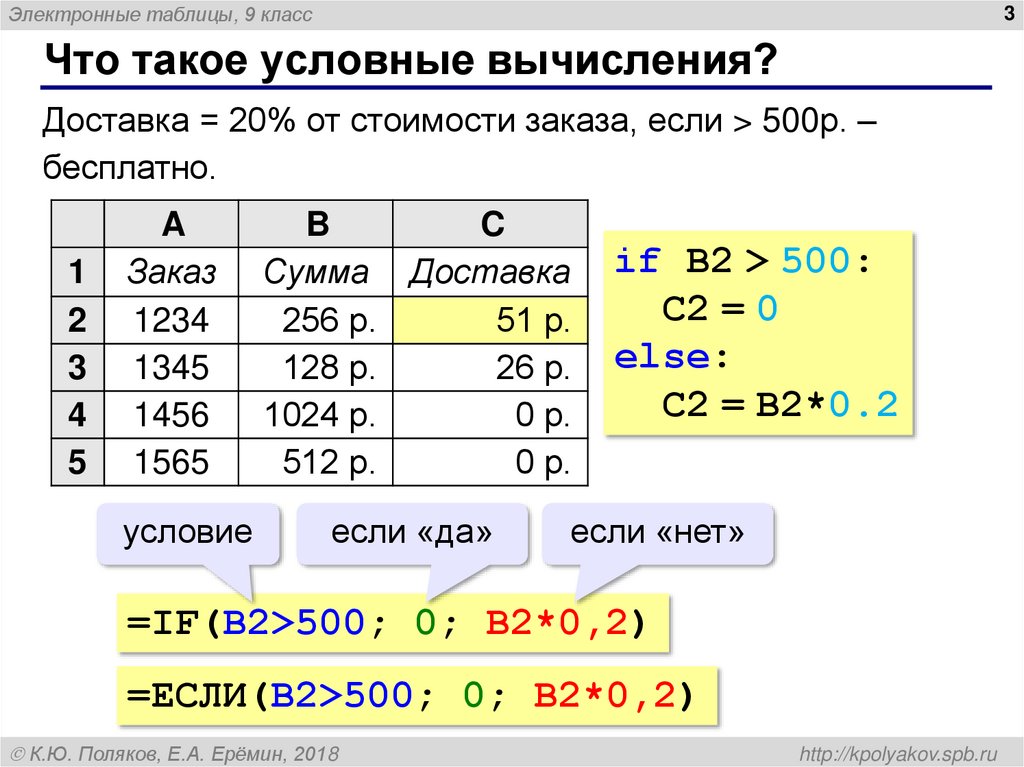 Электронные таблицы, 9 класс

3

Что такое условные вычисления?

Доставка = 20% от стоимости заказа, если > 500р. – бесплатно.

| | A | B | C |
|---|---|---|---|
| 1 | Заказ | Сумма | Доставка |
| 2 | 1234 | 256 р. | 51 р. |
| 3 | 1345 | 128 р. | 26 р. |
| 4 | 1456 | 1024 р. | 0 р. |
| 5 | 1565 | 512 р. | 0 р. |

if B2 > 500:
  C2 = 0
else:
  C2 = B2*0.2

условие

если «да»

если «нет»

=IF(B2>500; 0; B2*0,2)

=ЕСЛИ(B2>500; 0; B2*0,2)

© К.Ю. Поляков, Е.А. Ерёмин, 2018

http://kpolyakov.spb.ru